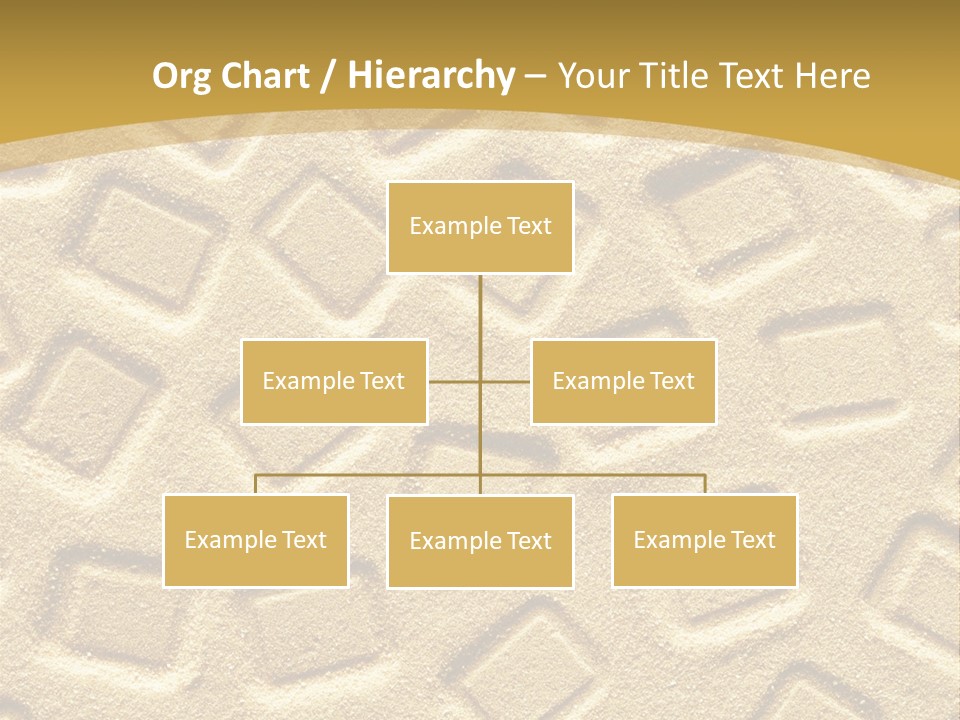 Org Chart / Hierarchy – Your Title Text Here

Example Text

Example Text

Example Text

Example Text

Example Text

Example Text